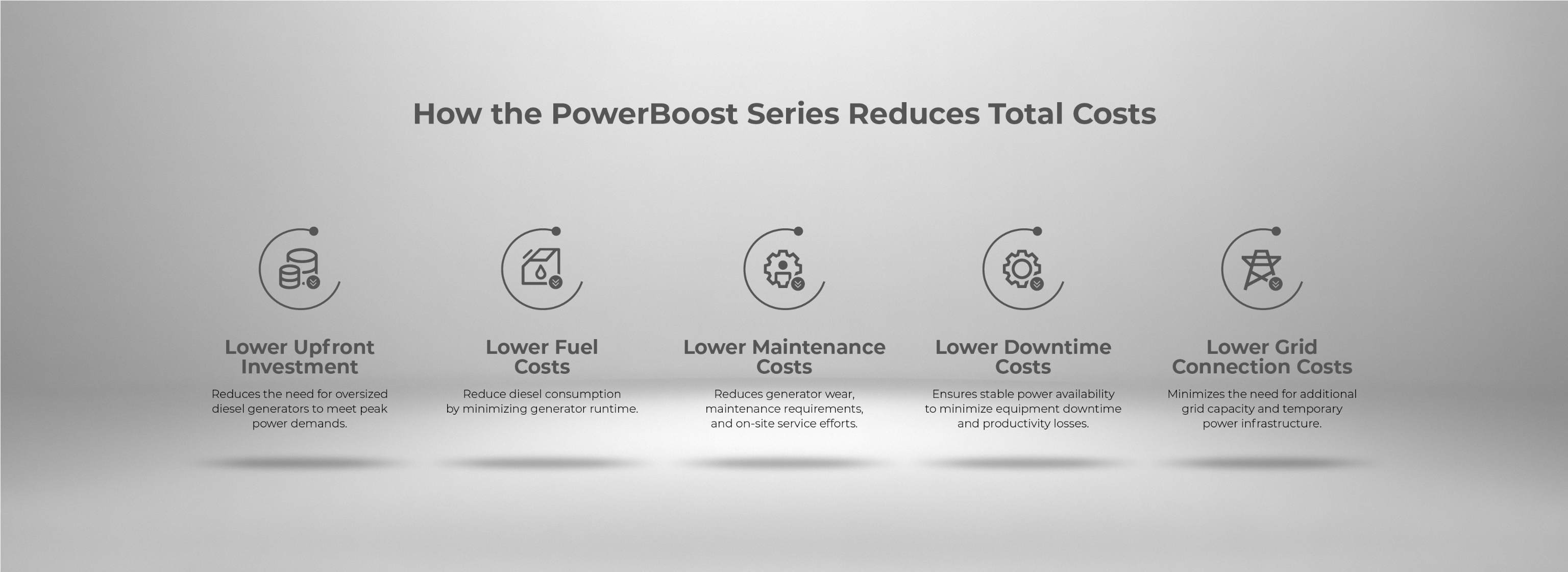 How the PowerBoost Series Reduces Total Costs

Lower Upfront Investment

Reduces the need for oversized diesel generators to meet peak power demands.

Lower Fuel Costs

Reduce diesel consumption by minimizing generator runtime.

Lower Maintenance Costs

Reduces generator wear, maintenance requirements, and on-site service efforts.

Lower Downtime Costs

Ensures stable power availability to minimize equipment downtime and productivity losses.

Lower Grid Connection Costs

Minimizes the need for additional grid capacity and temporary power infrastructure.